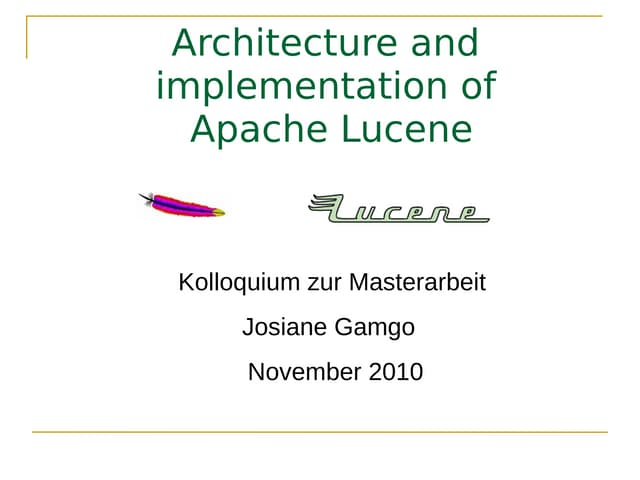 Architecture and implementation of Apache Lucene

Lucene

Kolloquium zur Masterarbeit

Josiane Gamgo

November 2010